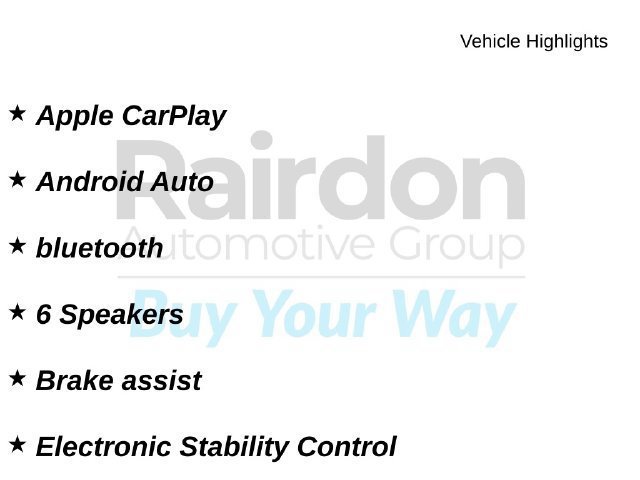 Vehicle Highlights

★ Apple CarPlay

★ Android Auto

★ bluetooth

★ 6 Speakers

★ Brake assist

★ Electronic Stability Control

Rairdon
Automotive Group
Buy Your Way